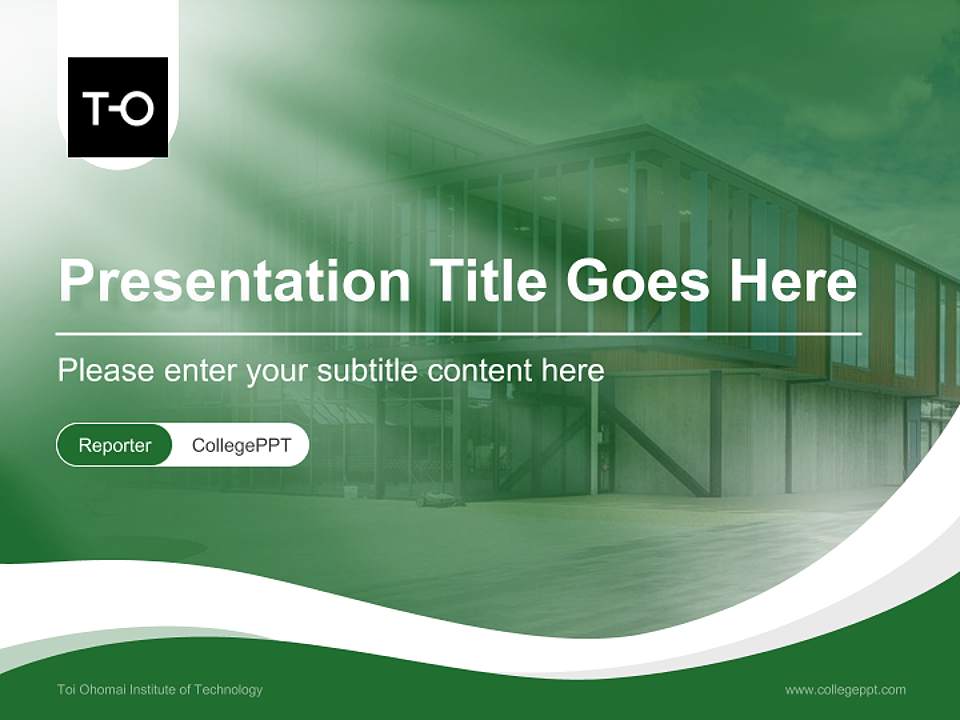 T-O

Presentation Title Goes Here

Please enter your subtitle content here

Reporter CollegePPT

Toi Ohomai Institute of Technology

www.collegeppt.com